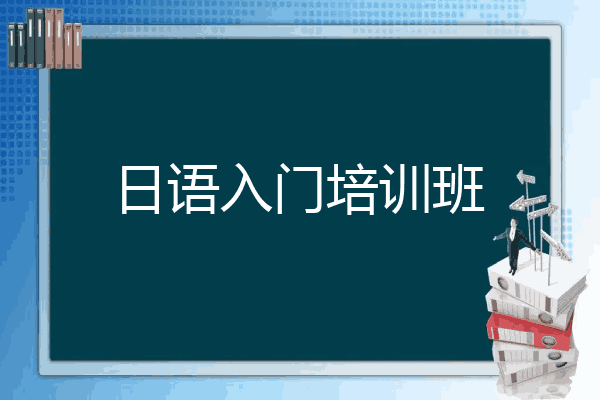 日语入门培训班